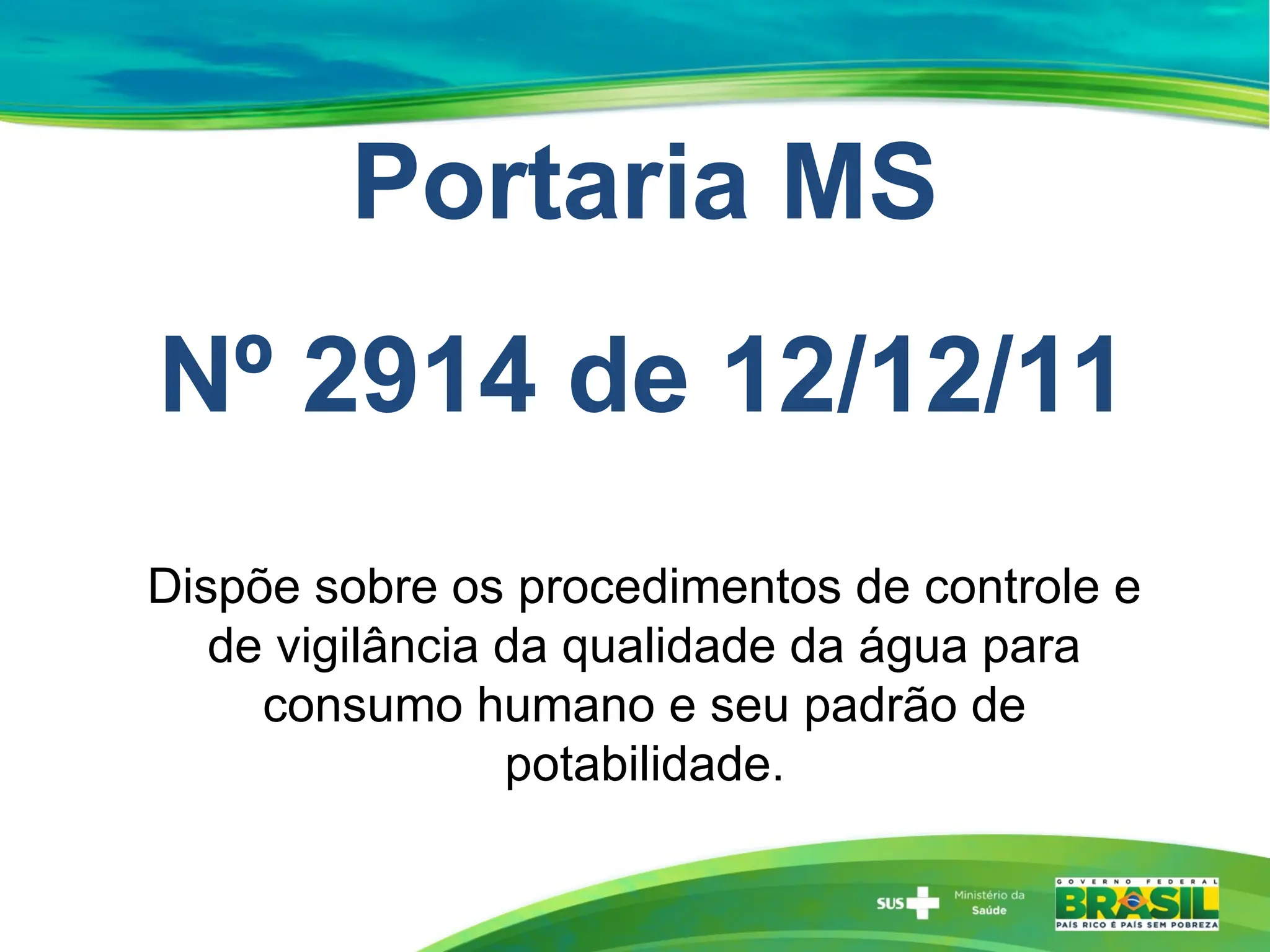 Portaria MS

Nº 2914 de 12/12/11

Dispõe sobre os procedimentos de controle e de vigilância da qualidade da água para consumo humano e seu padrão de potabilidade.

SUS

Ministério da Saúde

GOVERNO FEDERAL
BRASIL
PAÍS RICO É PAÍS SEM POBREZA